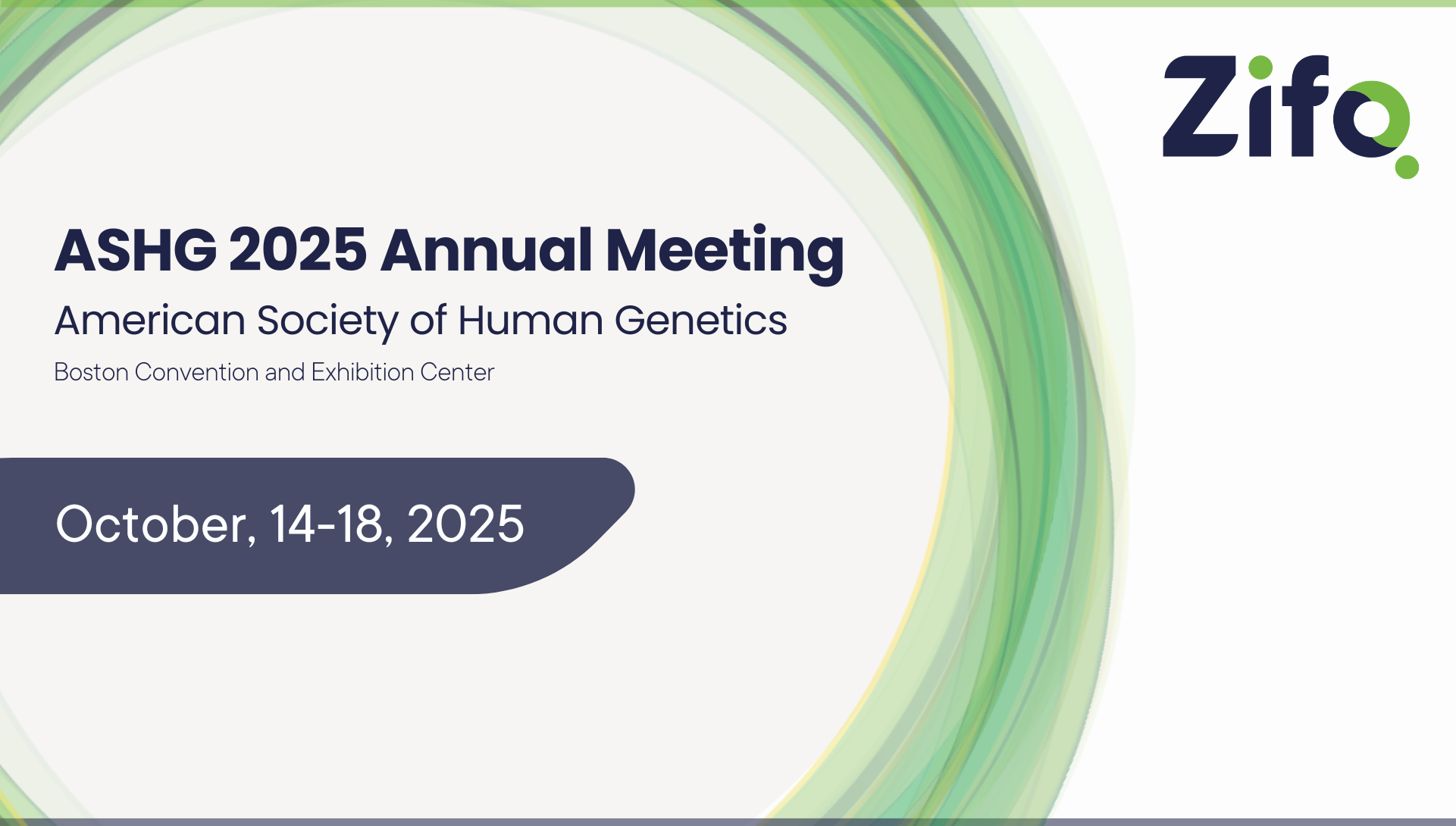 Zifo

ASHG 2025 Annual Meeting

American Society of Human Genetics

Boston Convention and Exhibition Center

October, 14-18, 2025